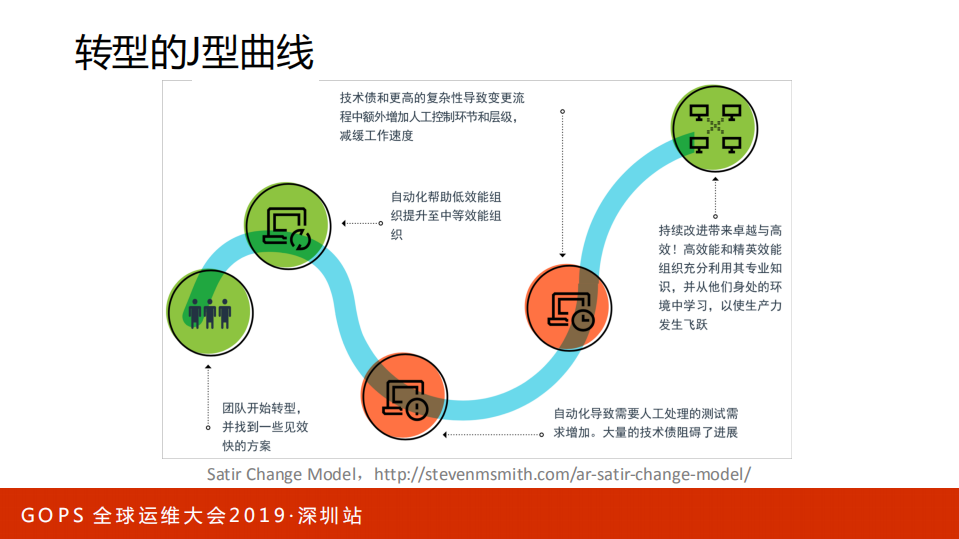 转型的J型曲线

技术债和更高的复杂性导致变更流程中额外增加人工控制环节和层级，减缓工作速度

自动化帮助低效能组织提升至中等效能组织

持续改进带来卓越与高效！高效能和精英效能组织充分利用其专业知识，并从他们身处的环境中学习，以使生产力发生飞跃

团队开始转型，并找到一些见效快的方案

自动化导致需要人工处理的测试需求增加。大量的技术债阻碍了进展

Satir Change Model，http://stevenmsmith.com/ar-satir-change-model/

GOPS 全球运维大会2019·深圳站